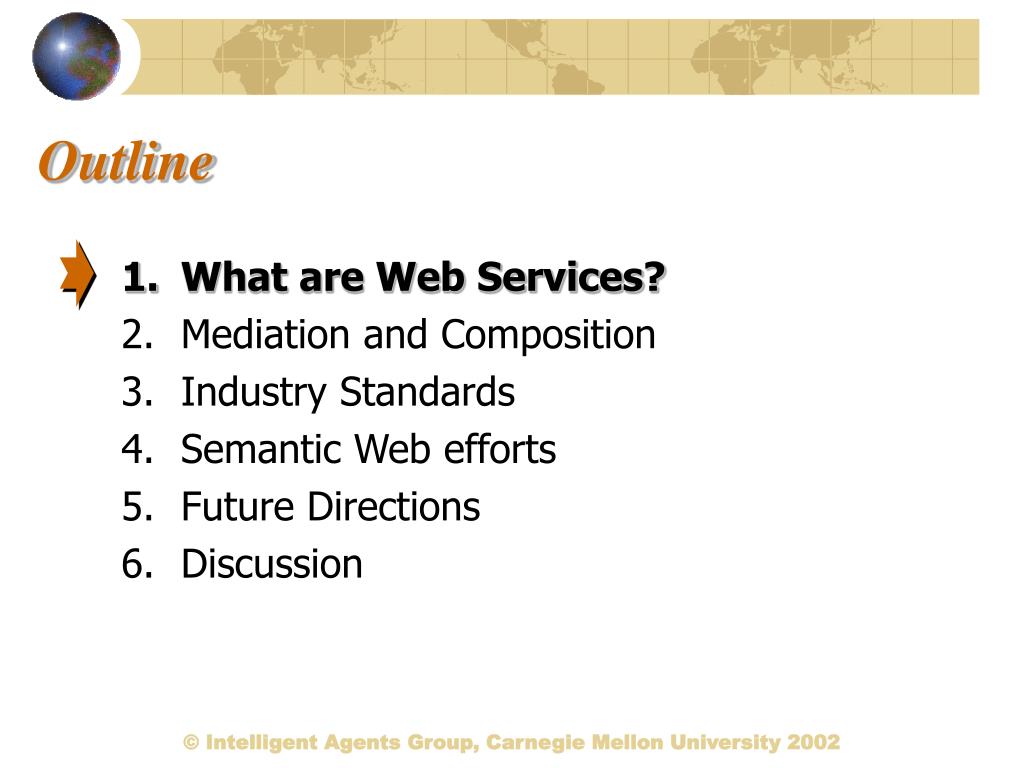 Outline

1. What are Web Services?
2. Mediation and Composition
3. Industry Standards
4. Semantic Web efforts
5. Future Directions
6. Discussion

© Intelligent Agents Group, Carnegie Mellon University 2002